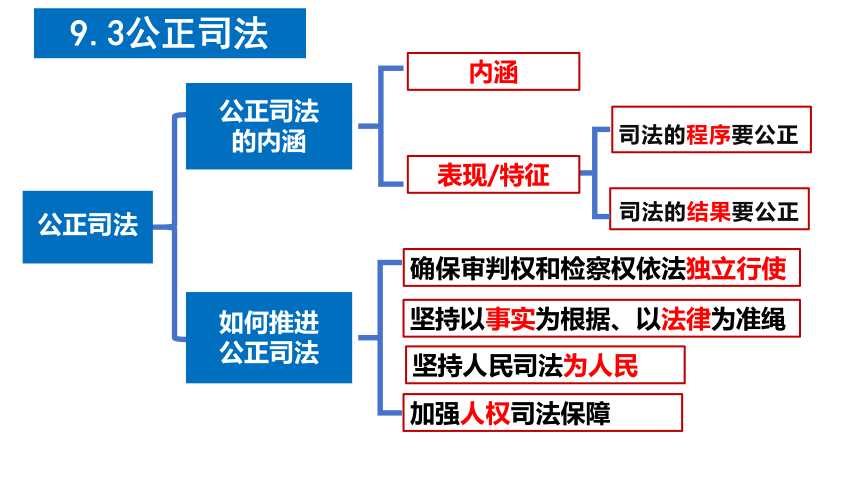 9.3公正司法

公正司法

公正司法的内涵

内涵

表现/特征

司法的程序要公正

司法的结果要公正

如何推进公正司法

确保审判权和检察权依法独立行使

坚持以事实为根据、以法律为准绳

坚持人民司法为人民

加强人权司法保障